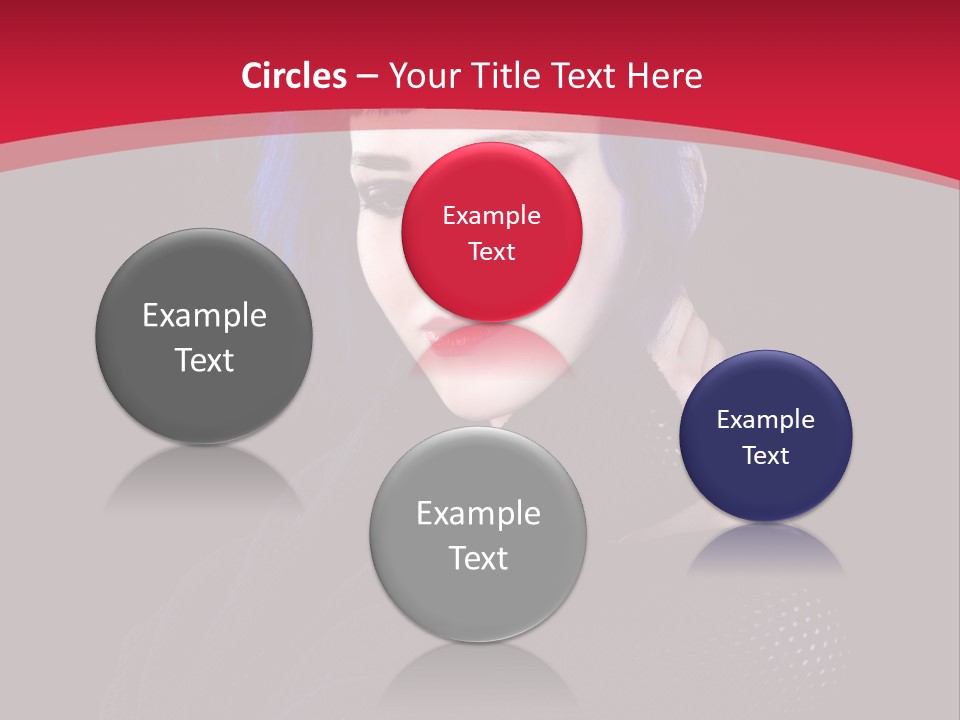 Circles – Your Title Text Here

Example Text

Example Text

Example Text

Example Text